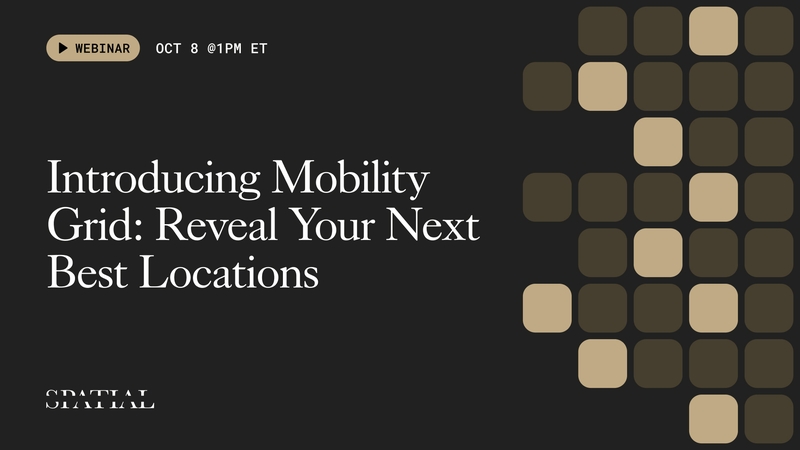 WEBINAR OCT 8 @1PM ET

Introducing Mobility Grid: Reveal Your Next Best Locations

SPATIAL